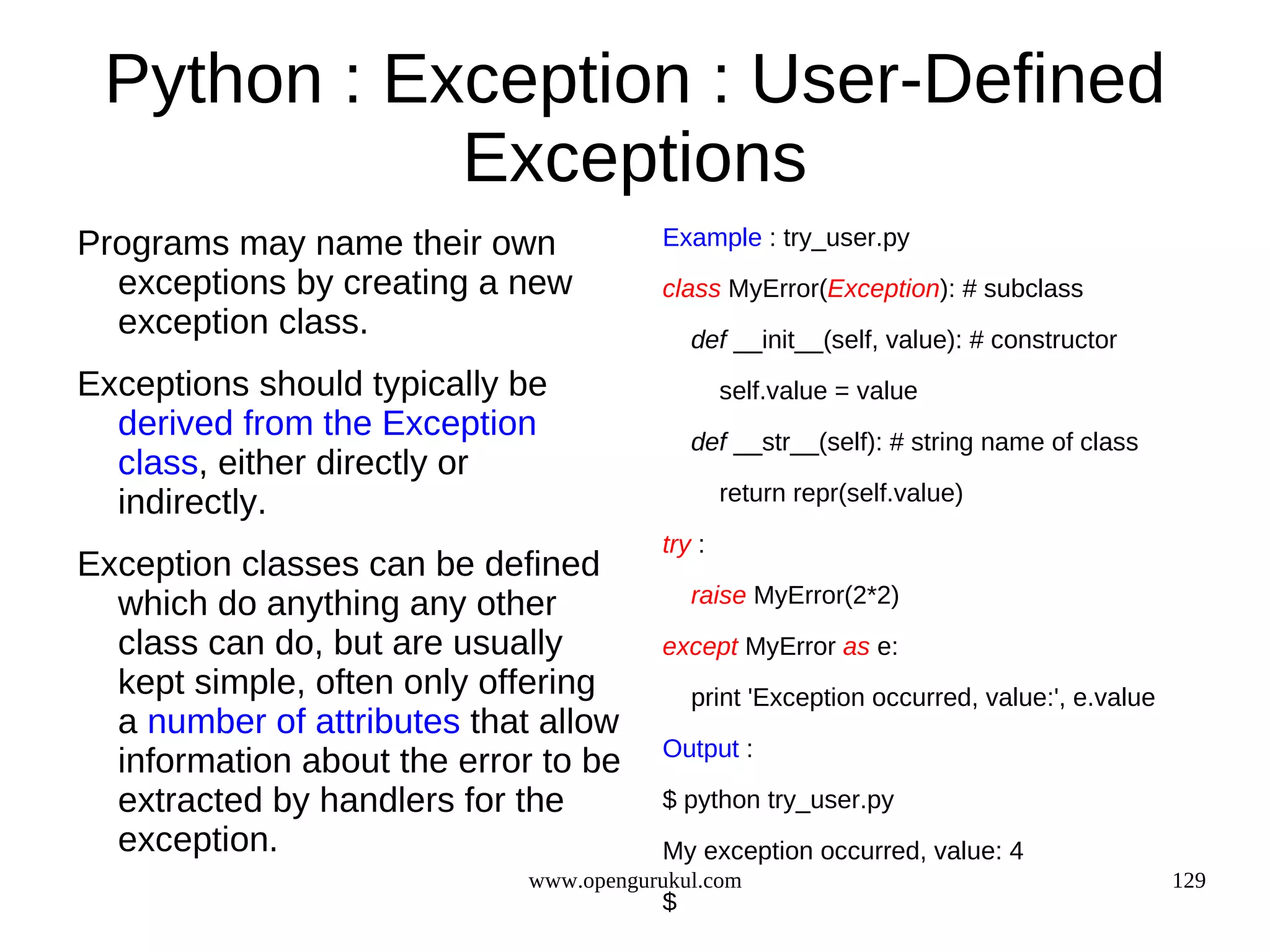 Python : Exception : User-Defined Exceptions

Programs may name their own exceptions by creating a new exception class.

Exceptions should typically be derived from the Exception class, either directly or indirectly.

Exception classes can be defined which do anything any other class can do, but are usually kept simple, often only offering a number of attributes that allow information about the error to be extracted by handlers for the exception.

Example : try_user.py

class MyError(Exception): # subclass

def __init__(self, value): # constructor

self.value = value

def __str__(self): # string name of class

return repr(self.value)

try :

raise MyError(2*2)

except MyError as e:

print 'Exception occurred, value:', e.value

Output :

$ python try_user.py

My exception occurred, value: 4

$

www.opengurukul.com

129